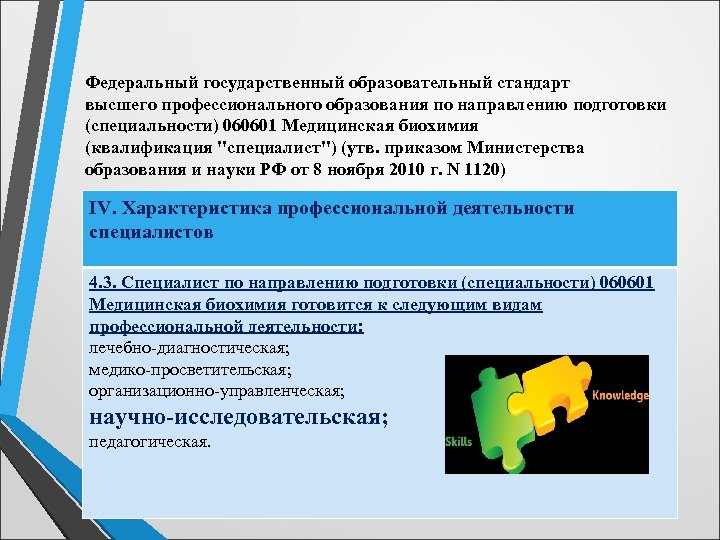 Федеральный государственный образовательный стандарт высшего профессионального образования по направлению подготовки (специальности) 060601 Медицинская биохимия (квалификация "специалист") (утв. приказом Министерства образования и науки РФ от 8 ноября 2010 г. N 1120)

IV. Характеристика профессиональной деятельности специалистов

4.3. Специалист по направлению подготовки (специальности) 060601 Медицинская биохимия готовится к следующим видам профессиональной деятельности:
лечебно-диагностическая;
медико-просветительская;
организационно-управленческая;
научно-исследовательская;
педагогическая.

Knowledge
Skills